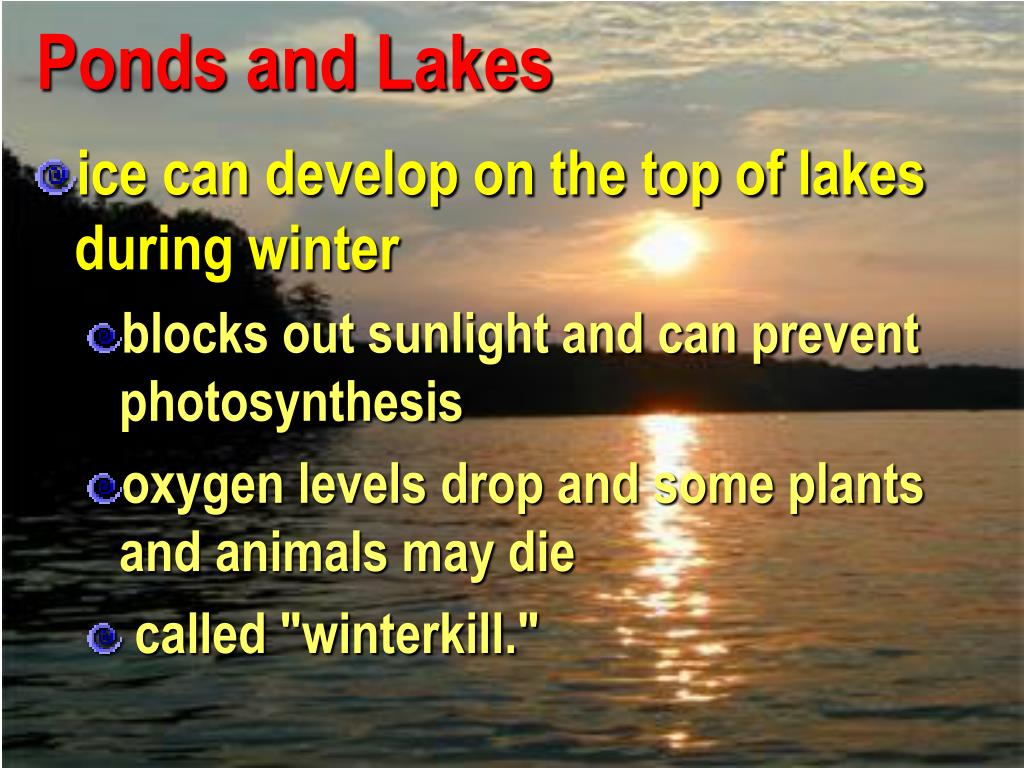 Ponds and Lakes

ice can develop on the top of lakes during winter

blocks out sunlight and can prevent photosynthesis

oxygen levels drop and some plants and animals may die

called "winterkill."